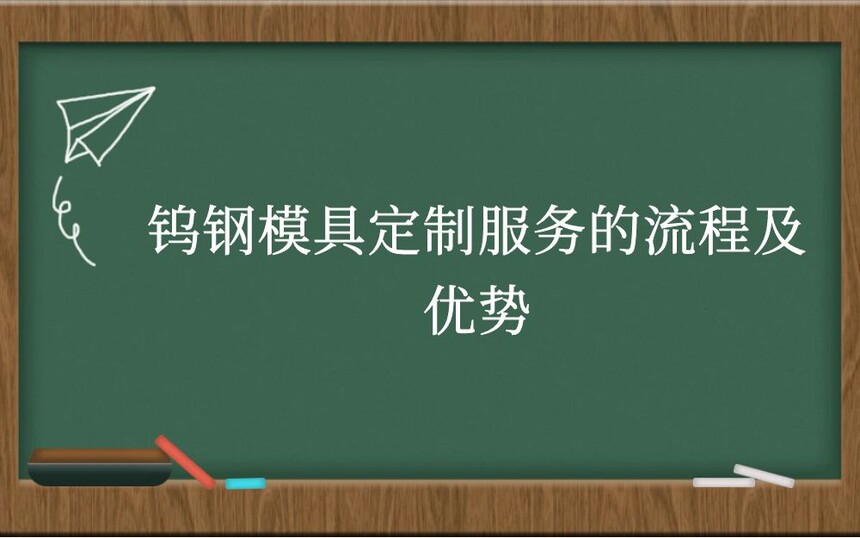 钨钢模具定制服务的流程及优势